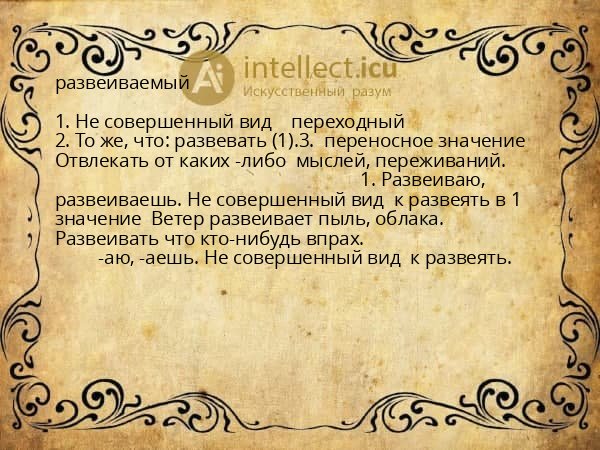 Ai intellect.icu
Искусственный разум

развеиваемый

1. Не совершенный вид переходный
2. То же, что: развевать (1).3. переносное значение Отвлекать от каких -либо мыслей, переживаний.
1. Развеиваю, развеиваешь. Не совершенный вид к развеять в 1 значение Ветер развеивает пыль, облака. Развеивать что кто-нибудь впрах.
-аю, -аешь. Не совершенный вид к развеять.